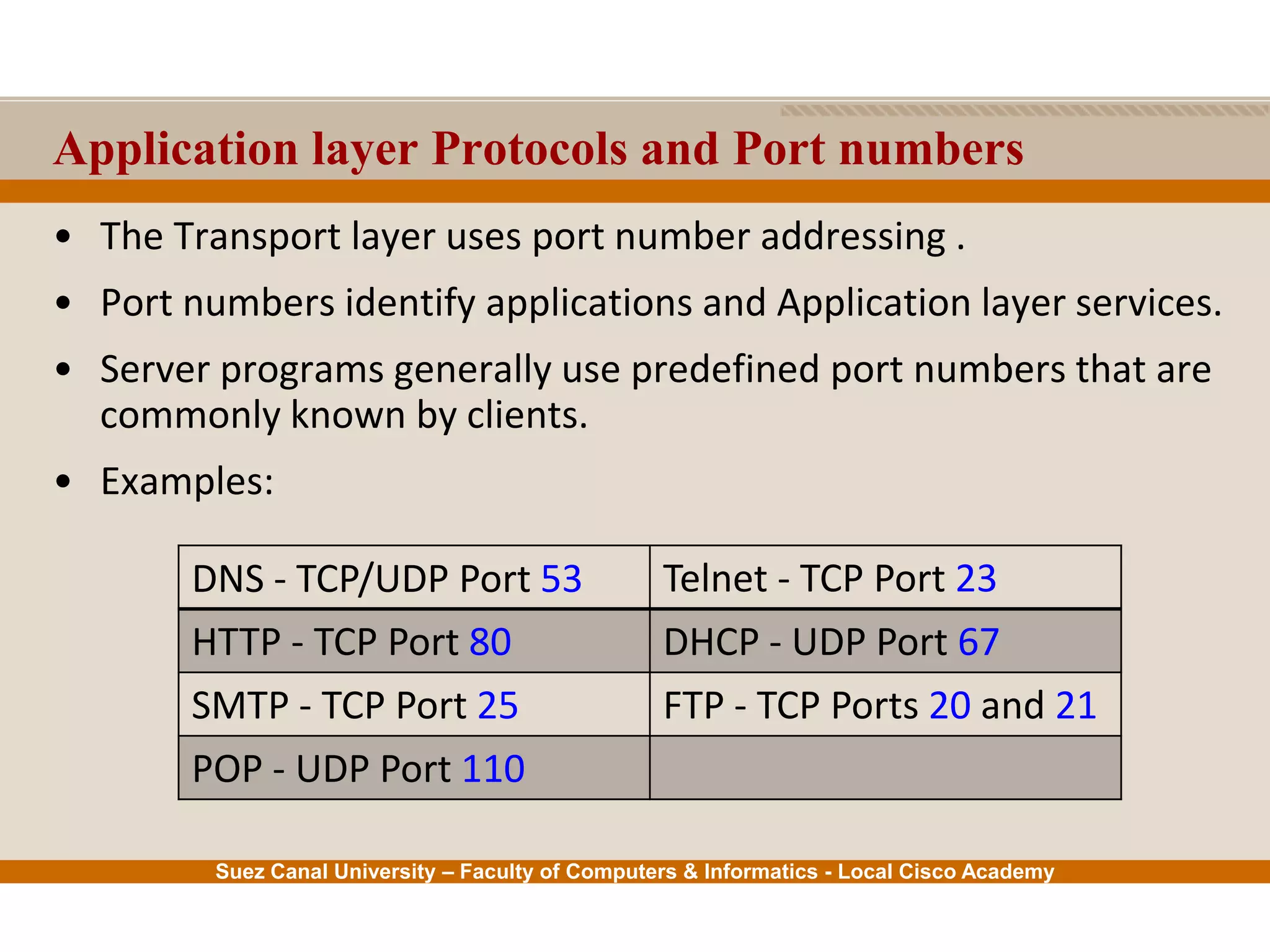 Application layer Protocols and Port numbers

• The Transport layer uses port number addressing .

• Port numbers identify applications and Application layer services.

• Server programs generally use predefined port numbers that are commonly known by clients.

• Examples:

| DNS - TCP/UDP Port 53 | Telnet - TCP Port 23 |
|---|---|
| HTTP - TCP Port 80 | DHCP - UDP Port 67 |
| SMTP - TCP Port 25 | FTP - TCP Ports 20 and 21 |
| POP - UDP Port 110 | |

Suez Canal University – Faculty of Computers & Informatics - Local Cisco Academy